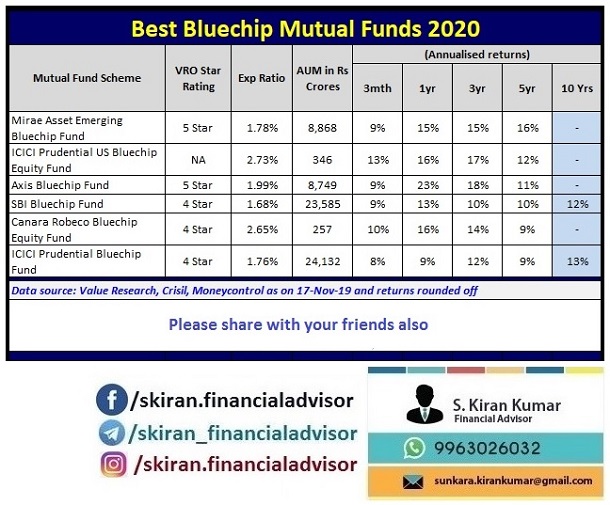 Best Bluechip Mutual Funds 2020

| Mutual Fund Scheme | VRO Star Rating | Exp Ratio | AUM in Rs Crores | (Annualised returns) 3mth | 1yr | 3yr | 5yr | 10 Yrs |
|---|---|---|---|---|---|---|---|---|
| Mirae Asset Emerging Bluechip Fund | 5 Star | 1.78% | 8,868 | 9% | 15% | 15% | 16% | - |
| ICICI Prudential US Bluechip Equity Fund | NA | 2.73% | 346 | 13% | 16% | 17% | 12% | - |
| Axis Bluechip Fund | 5 Star | 1.99% | 8,749 | 9% | 23% | 18% | 11% | - |
| SBI Bluechip Fund | 4 Star | 1.68% | 23,585 | 9% | 13% | 10% | 10% | 12% |
| Canara Robeco Bluechip Equity Fund | 4 Star | 2.65% | 257 | 10% | 16% | 14% | 9% | - |
| ICICI Prudential Bluechip Fund | 4 Star | 1.76% | 24,132 | 8% | 9% | 12% | 9% | 13% |

Data source: Value Research, Crisil, Moneycontrol as on 17-Nov-19 and returns rounded off

Please share with your friends also

/skiran.financialadvisor
/skiran_financialadvisor
/skiran.financialadvisor

S. Kiran Kumar
Financial Advisor
9963026032
sunkara.kirankumar@gmail.com